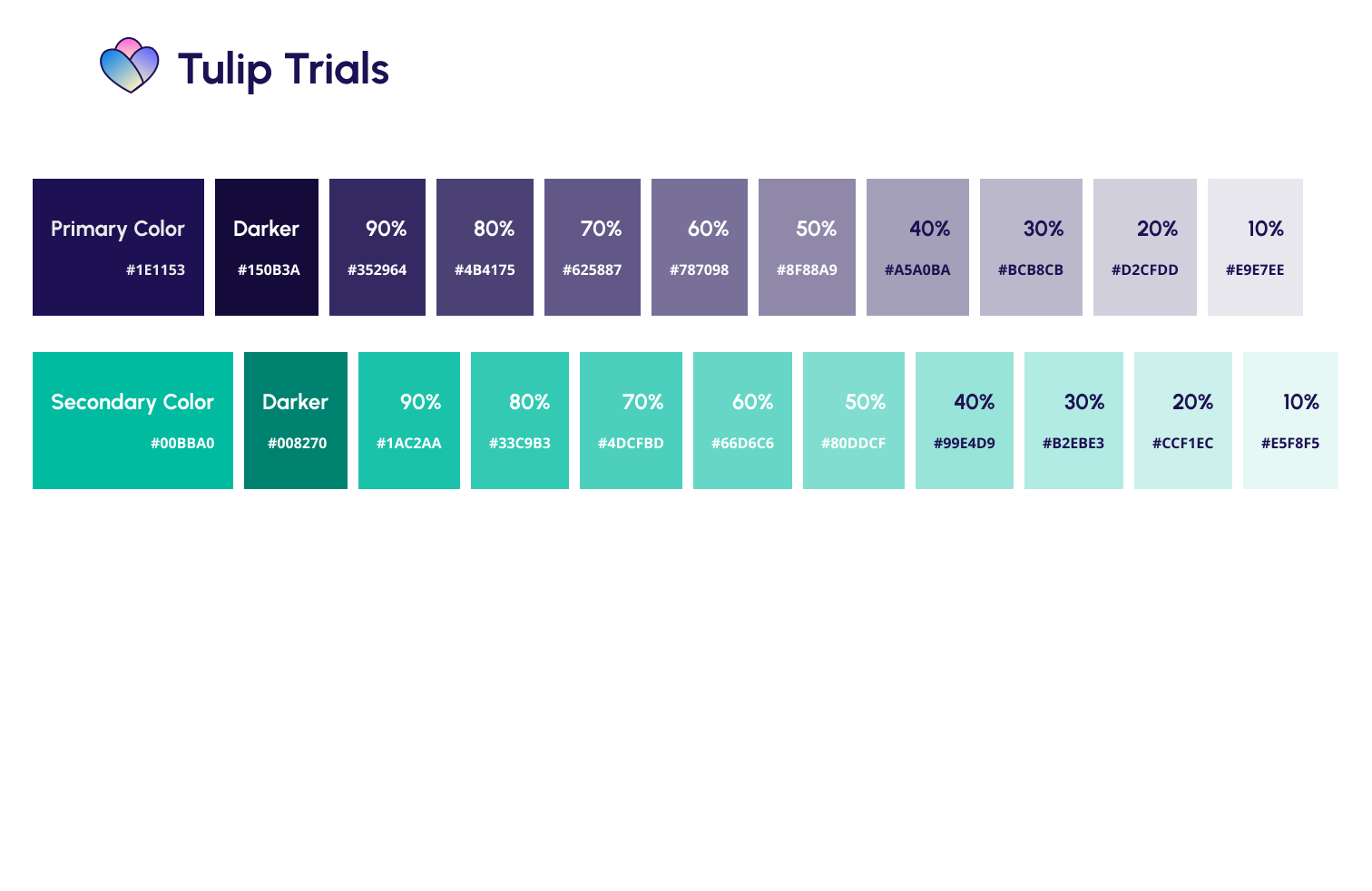 Tulip Trials

Primary Color
#1E1153

Darker
#150B3A

90%
#352964

80%
#4B4175

70%
#625887

60%
#787098

50%
#8F88A9

40%
#A5A0BA

30%
#BCB8CB

20%
#D2CFDD

10%
#E9E7EE

Secondary Color
#00BBA0

Darker
#008270

90%
#1AC2AA

80%
#33C9B3

70%
#4DCFBD

60%
#66D6C6

50%
#80DDCF

40%
#99E4D9

30%
#B2EBE3

20%
#CCF1EC

10%
#E5F8F5